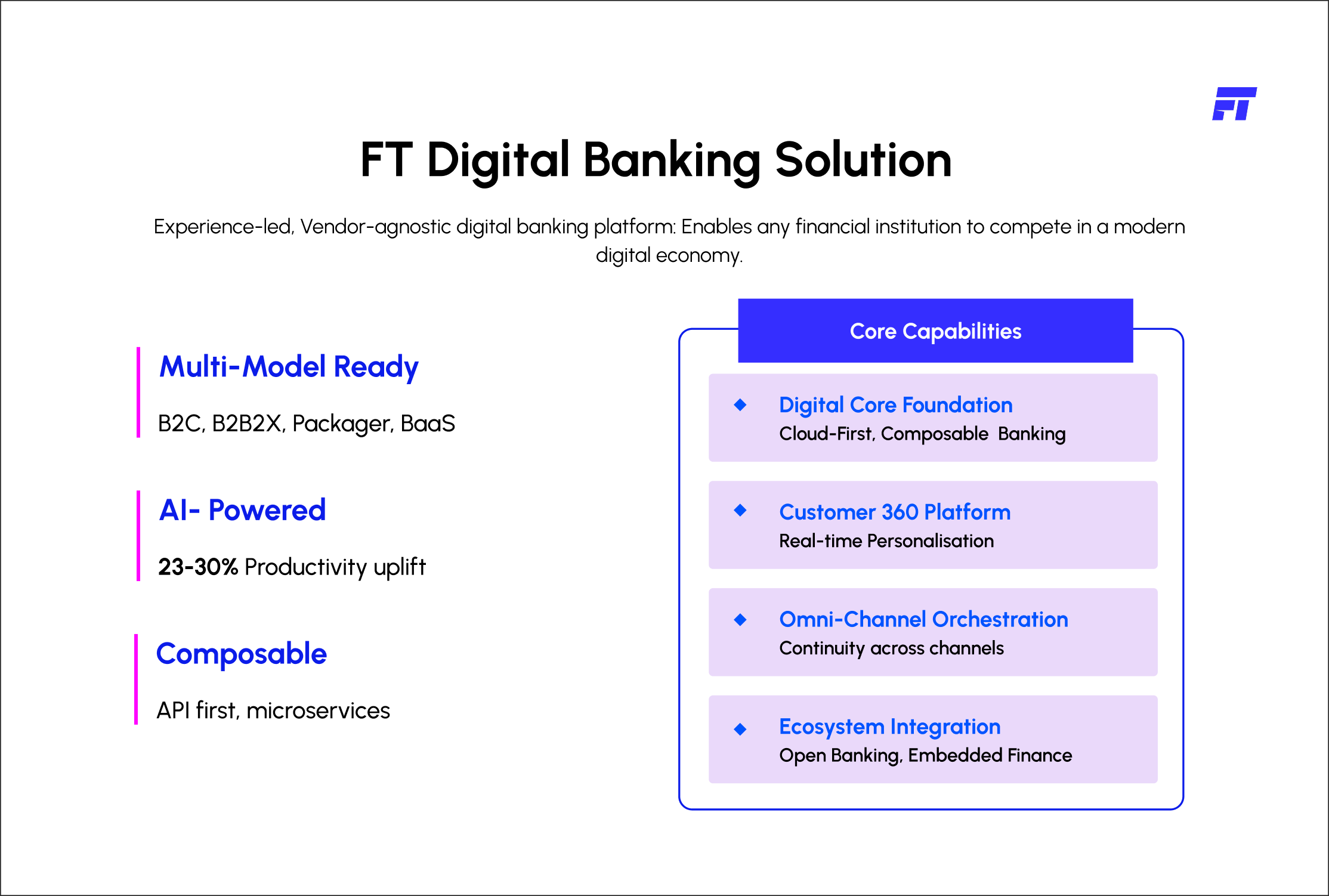 FT

FT Digital Banking Solution

Experience-led, Vendor-agnostic digital banking platform: Enables any financial institution to compete in a modern digital economy.

Multi-Model Ready

B2C, B2B2X, Packager, BaaS

AI- Powered

23-30% Productivity uplift

Composable

API first, microservices

Core Capabilities

Digital Core Foundation
Cloud-First, Composable Banking

Customer 360 Platform
Real-time Personalisation

Omni-Channel Orchestration
Continuity across channels

Ecosystem Integration
Open Banking, Embedded Finance